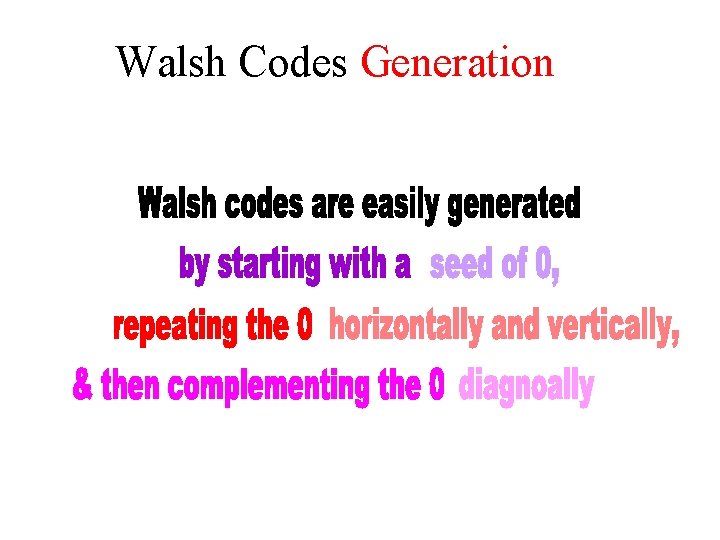 Walsh Codes Generation

Walsh codes are easily generated
by starting with a seed of 0,
repeating the 0 horizontally and vertically,
& then complementing the 0 diagnoally